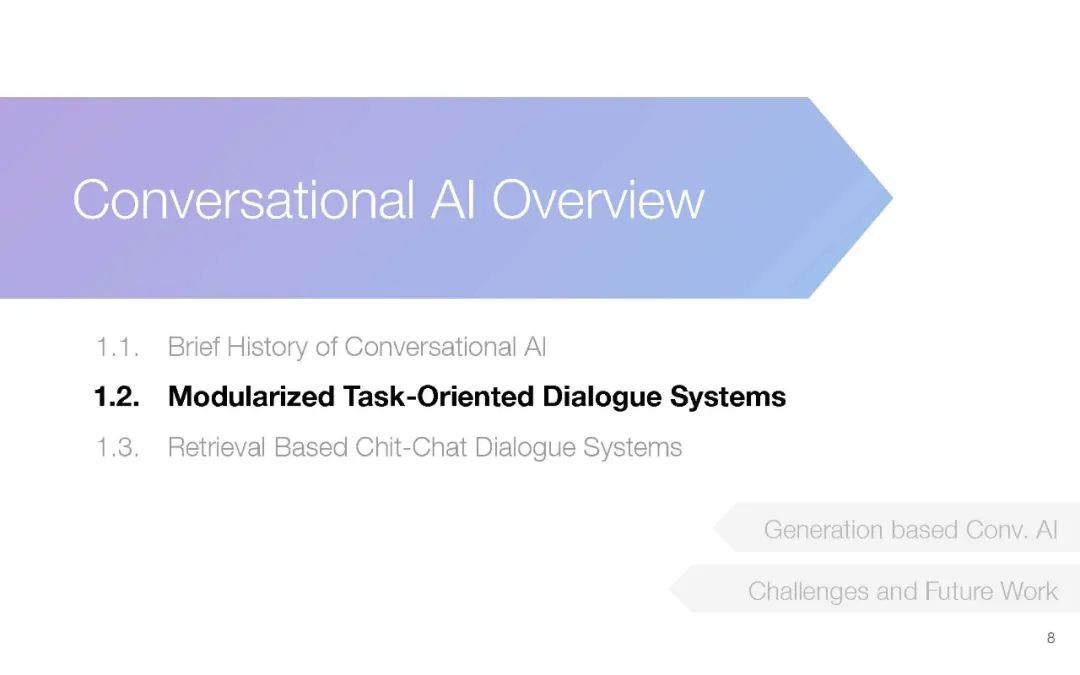 Conversational AI Overview

1.1. Brief History of Conversational AI

1.2. Modularized Task-Oriented Dialogue Systems

1.3. Retrieval Based Chit-Chat Dialogue Systems

Generation based Conv. AI

Challenges and Future Work

8